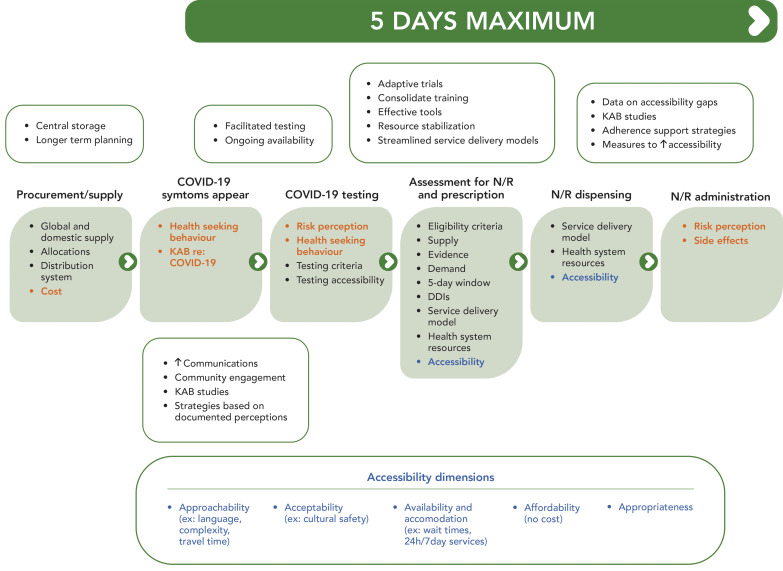 5 DAYS MAXIMUM

- Central storage
- Longer term planning

- Facilitated testing
- Ongoing availability

- Adaptive trials
- Consolidate training
- Effective tools
- Resource stabilization
- Streamlined service delivery models

- Data on accessibility gaps
- KAB studies
- Adherence support strategies
- Measures to ↑accessibility

Procurement/supply
- Global and domestic supply
- Allocations
- Distribution system
- Cost

COVID-19 symtoms appear
- Health seeking behaviour
- KAB re: COVID-19

COVID-19 testing
- Risk perception
- Health seeking behaviour
- Testing criteria
- Testing accessibility

Assessment for N/R and prescription
- Eligibility criteria
- Supply
- Evidence
- Demand
- 5-day window
- DDIs
- Service delivery model
- Health system resources
- Accessibility

N/R dispensing
- Service delivery model
- Health system resources
- Accessibility

N/R administration
- Risk perception
- Side effects

- ↑Communications
- Community engagement
- KAB studies
- Strategies based on documented perceptions

Accessibility dimensions
- Approachability (ex: language, complexity, travel time)
- Acceptability (ex: cultural safety)
- Availability and accomodation (ex: wait times, 24h/7day services)
- Affordability (no cost)
- Appropriateness